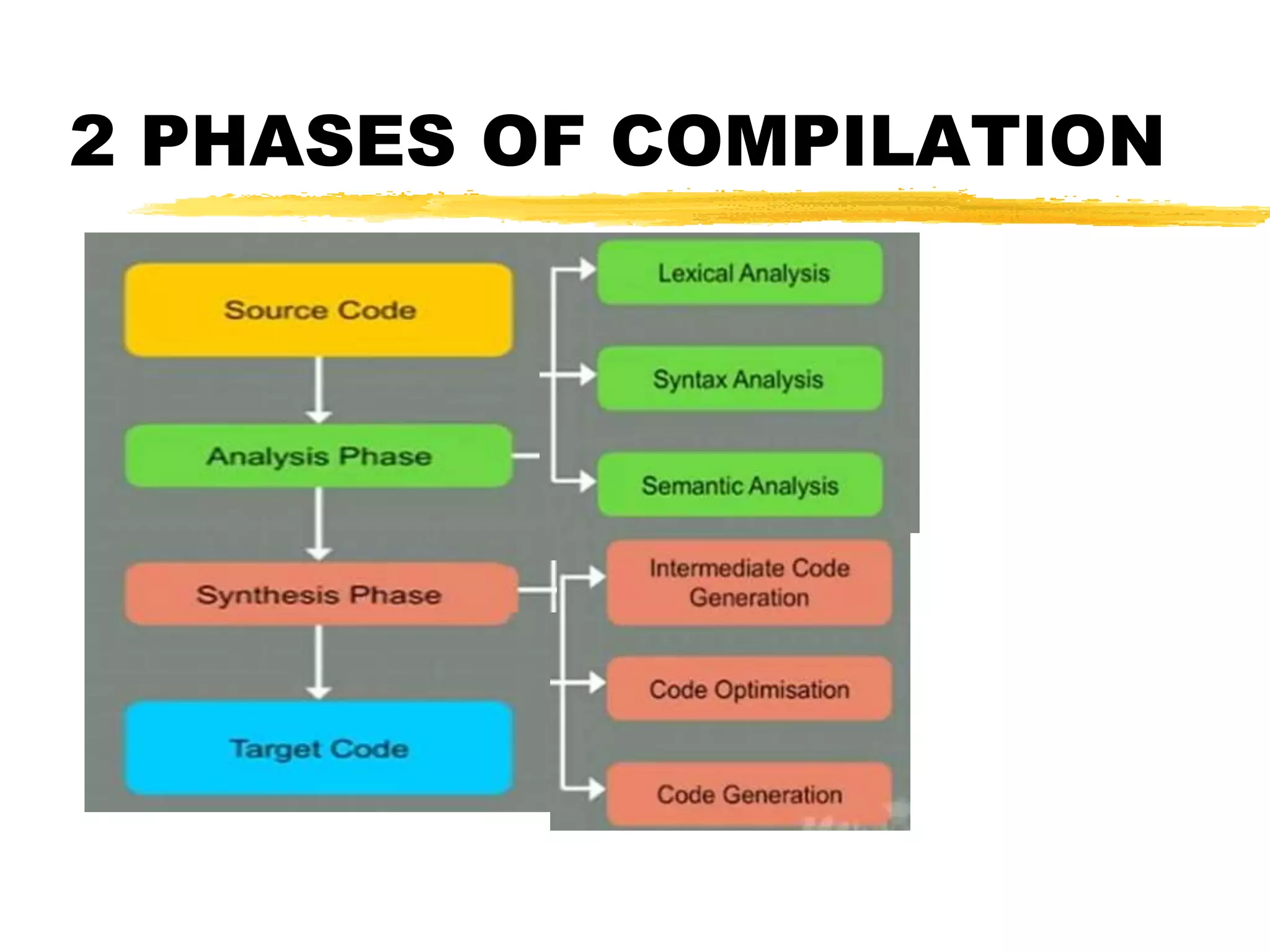 2 PHASES OF COMPILATION

Source Code

Analysis Phase

Synthesis Phase

Target Code

Lexical Analysis

Syntax Analysis

Semantic Analysis

Intermediate Code Generation

Code Optimisation

Code Generation